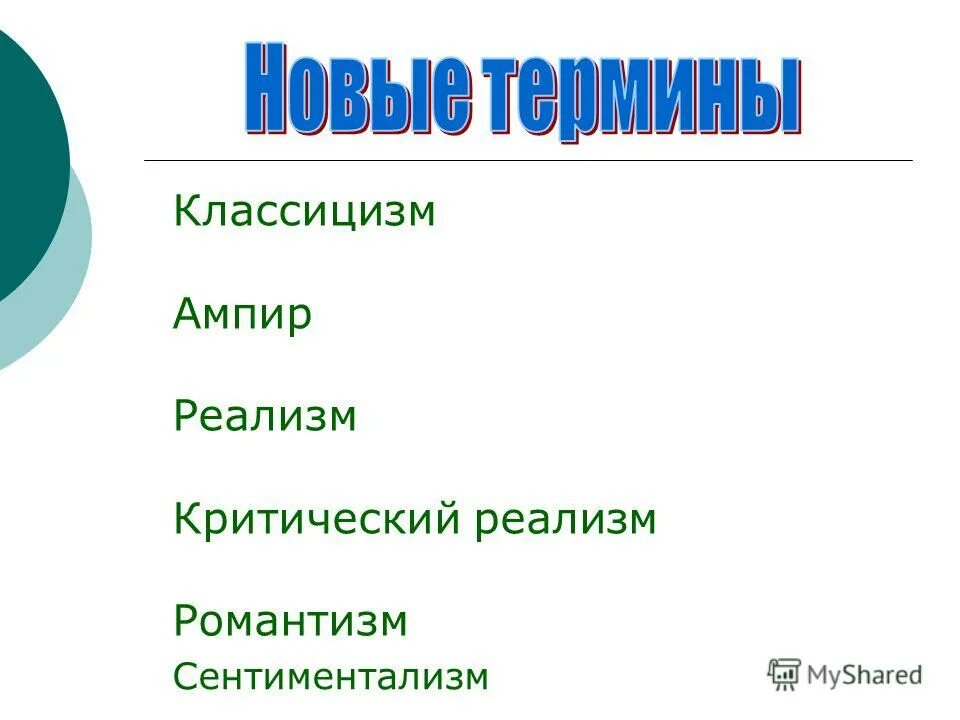 Новые термины

Классицизм

Ампир

Реализм

Критический реализм

Романтизм

Сентиментализм

MyShared